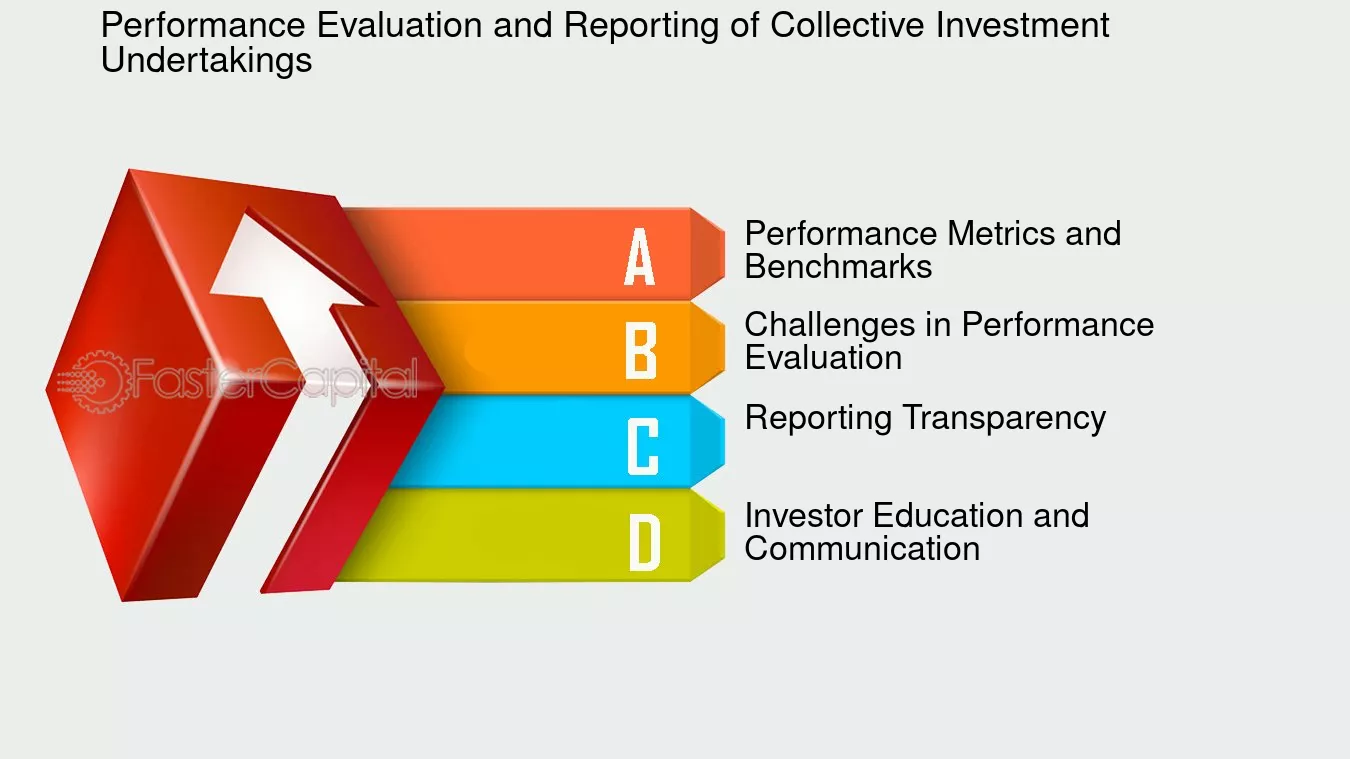 Performance Evaluation and Reporting of Collective Investment Undertakings

FasterCapital

A
Performance Metrics and Benchmarks

B
Challenges in Performance Evaluation

C
Reporting Transparency

D
Investor Education and Communication